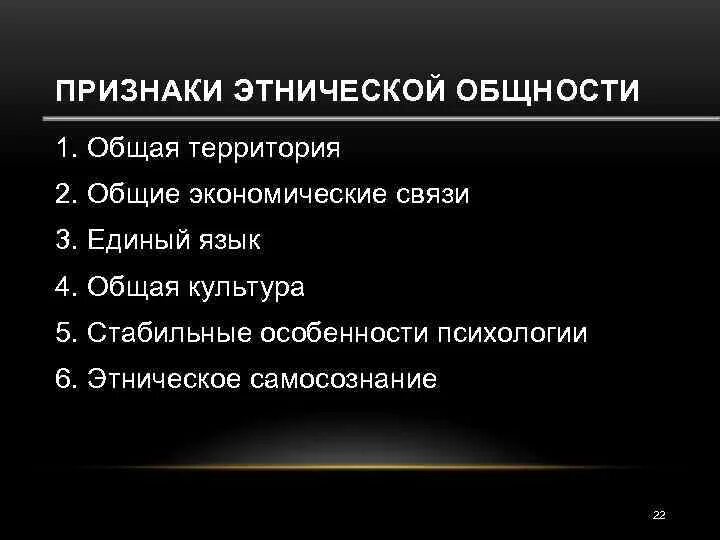 ПРИЗНАКИ ЭТНИЧЕСКОЙ ОБЩНОСТИ

1. Общая территория

2. Общие экономические связи

3. Единый язык

4. Общая культура

5. Стабильные особенности психологии

6. Этническое самосознание

22